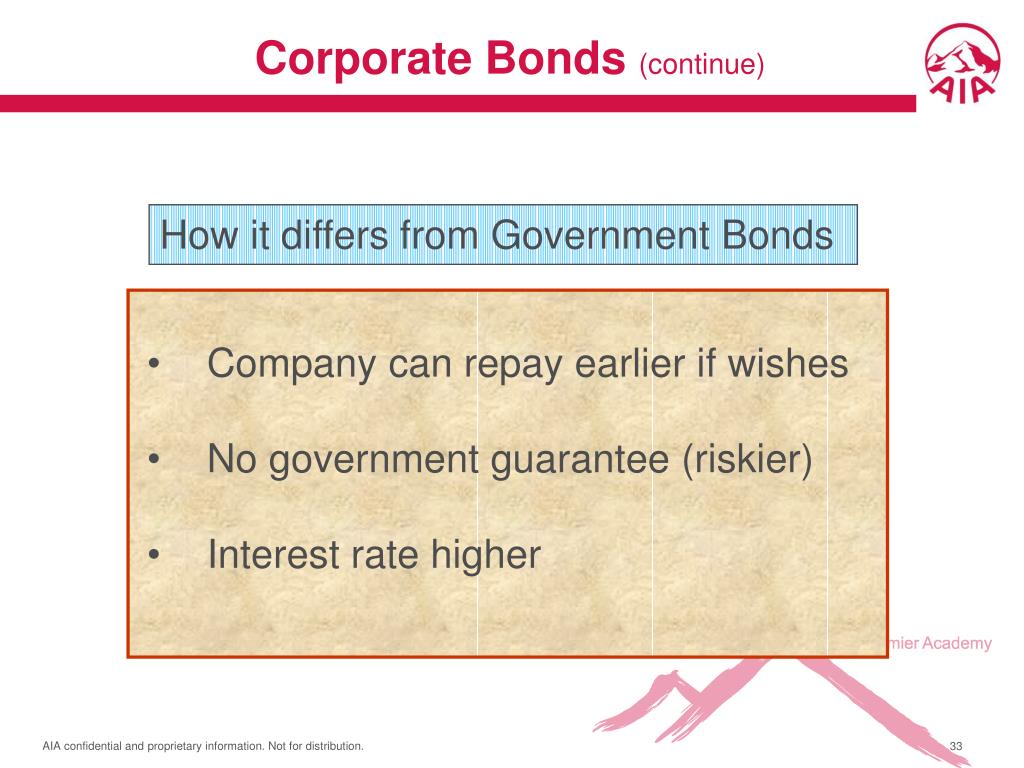 Corporate Bonds (continue)

AIA

How it differs from Government Bonds

• Company can repay earlier if wishes

• No government guarantee (riskier)

• Interest rate higher

mier Academy

AIA confidential and proprietary information. Not for distribution.

33